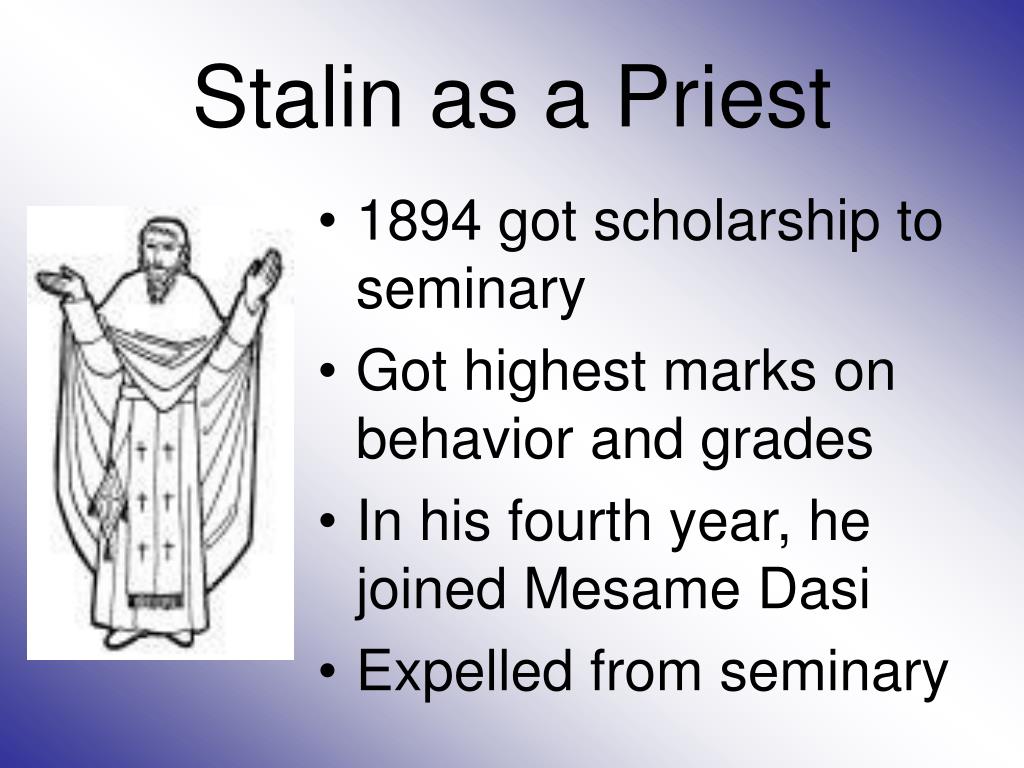 Stalin as a Priest

• 1894 got scholarship to seminary
• Got highest marks on behavior and grades
• In his fourth year, he joined Mesame Dasi
• Expelled from seminary